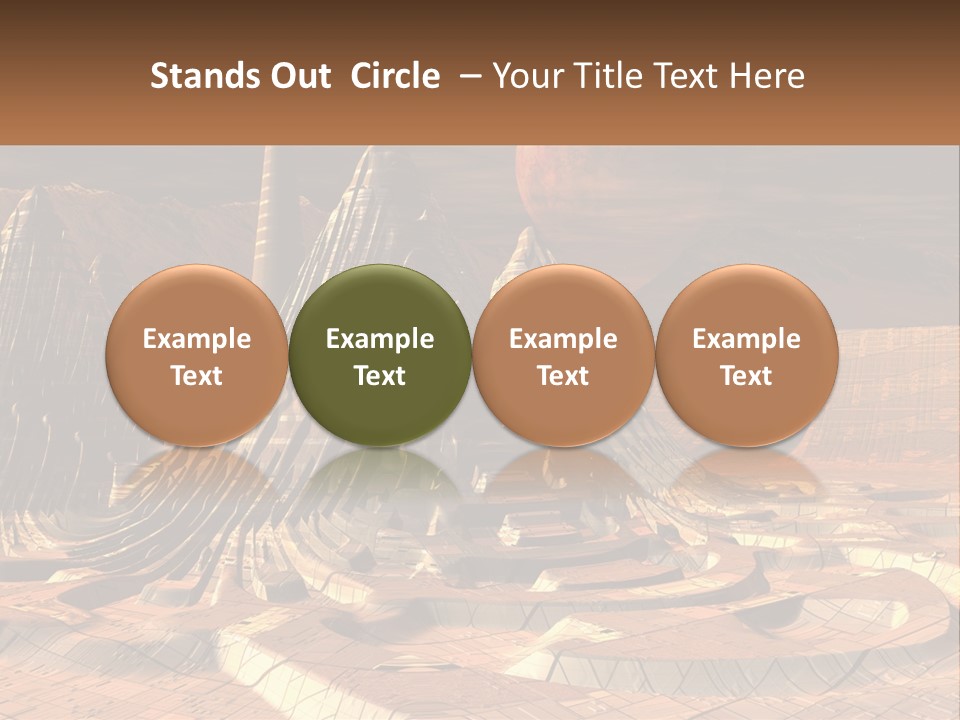 Stands Out Circle – Your Title Text Here

Example Text

Example Text

Example Text

Example Text